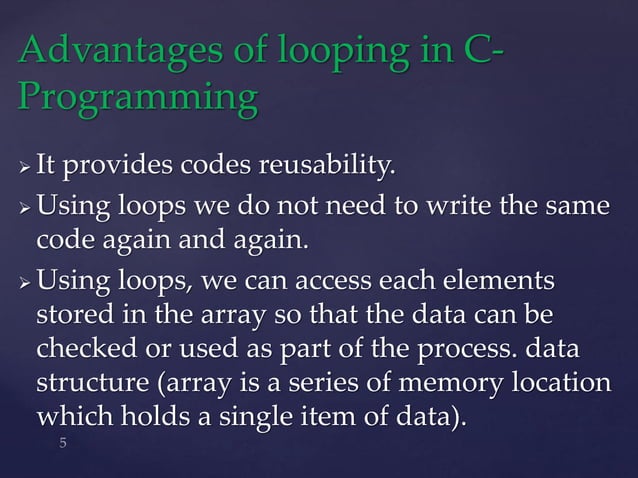 Advantages of looping in C-Programming

➢ It provides codes reusability.

➢ Using loops we do not need to write the same code again and again.

➢ Using loops, we can access each elements stored in the array so that the data can be checked or used as part of the process. data structure (array is a series of memory location which holds a single item of data).

5